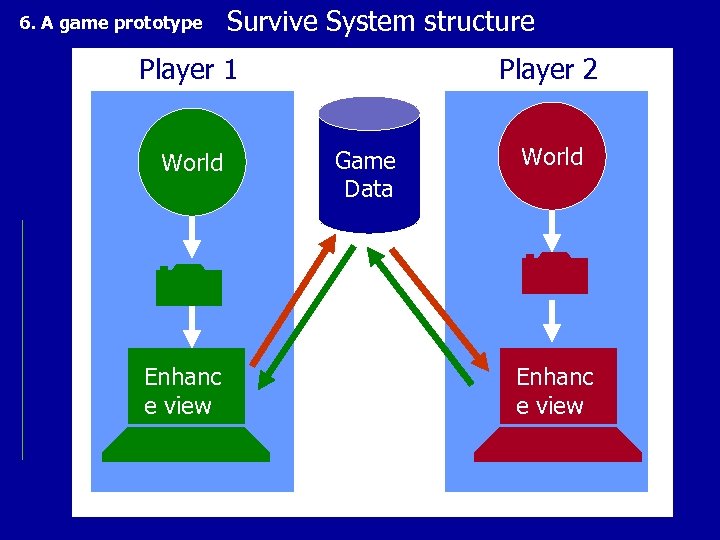 6. A game prototype

Survive System structure

Player 1

World

Enhanc e view

Game Data

Player 2

World

Enhanc e view